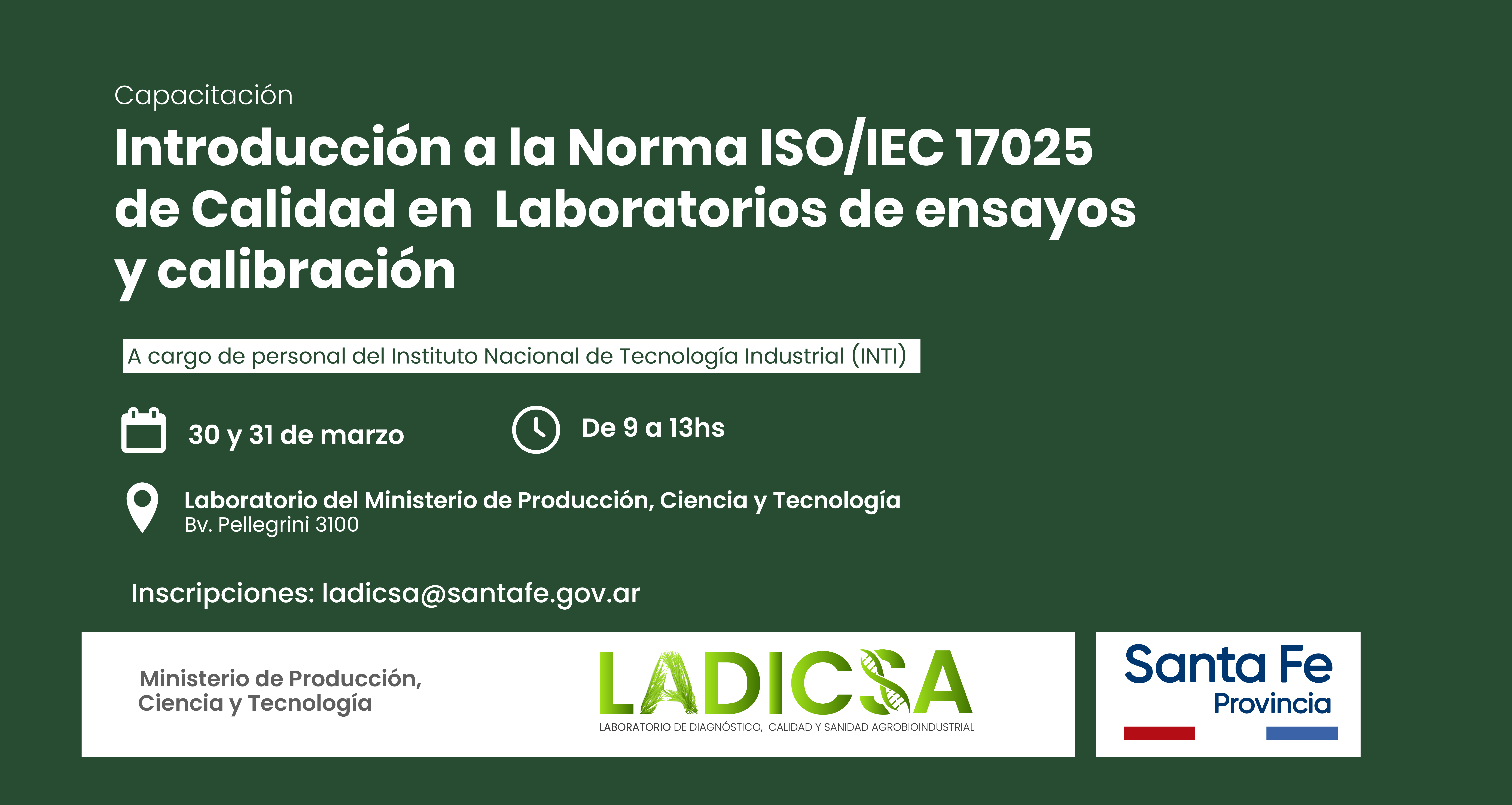 Capacitación
Introducción a la Norma ISO/IEC 17025 de Calidad en Laboratorios de ensayos y calibración

A cargo de personal del Instituto Nacional de Tecnología Industrial (INTI)

30 y 31 de marzo

De 9 a 13hs

Laboratorio del Ministerio de Producción, Ciencia y Tecnología
Bv. Pellegrini 3100

Inscripciones: ladicsa@santafe.gov.ar

Ministerio de Producción, Ciencia y Tecnología

LADICSA
LABORATORIO DE DIAGNÓSTICO, CALIDAD Y SANIDAD AGROBIOINDUSTRIAL

Santa Fe
Provincia